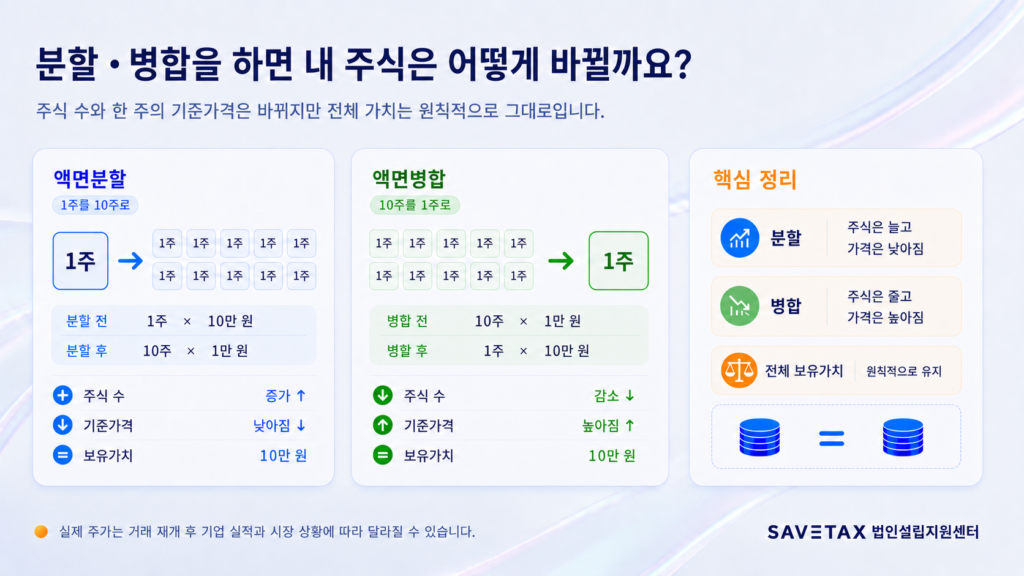 분할 • 병합을 하면 내 주식은 어떻게 바뀔까요?

주식 수와 한 주의 기준가격은 바뀌지만 전체 가치는 원칙적으로 그대로입니다.

액면분할
1주를 10주로

1주 → 1주 1주 1주 1주 1주 1주 1주 1주 1주 1주

분할 전 1주 × 10만 원
분할 후 10주 × 1만 원

주식 수 증가 ↑
기준가격 낮아짐 ↓
보유가치 10만 원

액면병합
10주를 1주로

1주 1주 1주 1주 1주 1주 1주 1주 1주 1주 → 1주

병합 전 10주 × 1만 원
병합 후 1주 × 10만 원

주식 수 감소 ↓
기준가격 높아짐 ↑
보유가치 10만 원

핵심 정리

분할 주식은 늘고 가격은 낮아짐

병합 주식은 줄고 가격은 높아짐

전체 보유가치 원칙적으로 유지

=

실제 주가는 거래 재개 후 기업 실적과 시장 상황에 따라 달라질 수 있습니다.

SAVETAX 법인설립지원센터